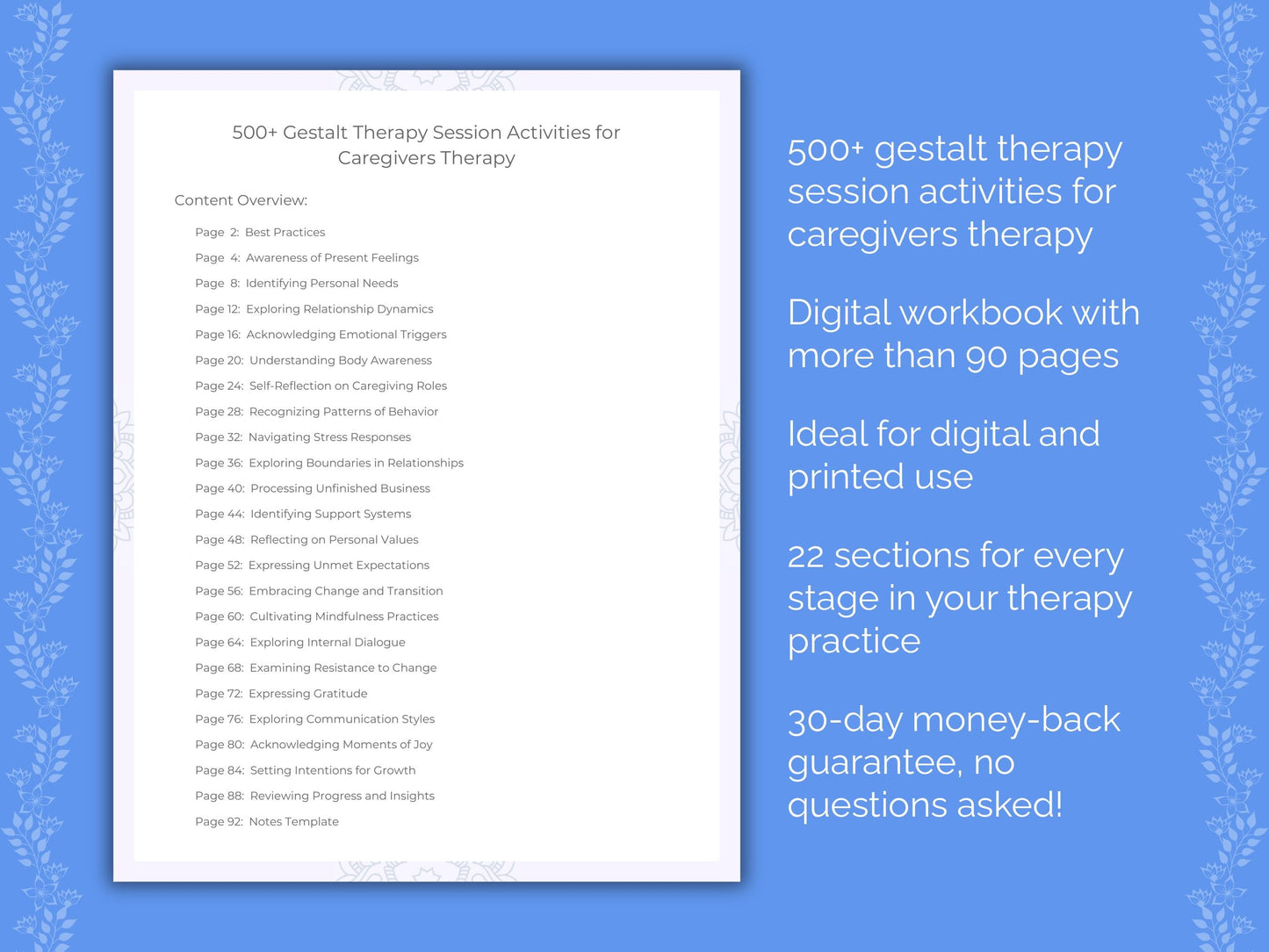 500+ Gestalt Therapy Session Activities for Caregivers Therapy

Content Overview:

Page 2: Best Practices
Page 4: Awareness of Present Feelings
Page 8: Identifying Personal Needs
Page 12: Exploring Relationship Dynamics
Page 16: Acknowledging Emotional Triggers
Page 20: Understanding Body Awareness
Page 24: Self-Reflection on Caregiving Roles
Page 28: Recognizing Patterns of Behavior
Page 32: Navigating Stress Responses
Page 36: Exploring Boundaries in Relationships
Page 40: Processing Unfinished Business
Page 44: Identifying Support Systems
Page 48: Reflecting on Personal Values
Page 52: Expressing Unmet Expectations
Page 56: Embracing Change and Transition
Page 60: Cultivating Mindfulness Practices
Page 64: Exploring Internal Dialogue
Page 68: Examining Resistance to Change
Page 72: Expressing Gratitude
Page 76: Exploring Communication Styles
Page 80: Acknowledging Moments of Joy
Page 84: Setting Intentions for Growth
Page 88: Reviewing Progress and Insights
Page 92: Notes Template

500+ gestalt therapy session activities for caregivers therapy

Digital workbook with more than 90 pages

Ideal for digital and printed use

22 sections for every stage in your therapy practice

30-day money-back guarantee, no questions asked!